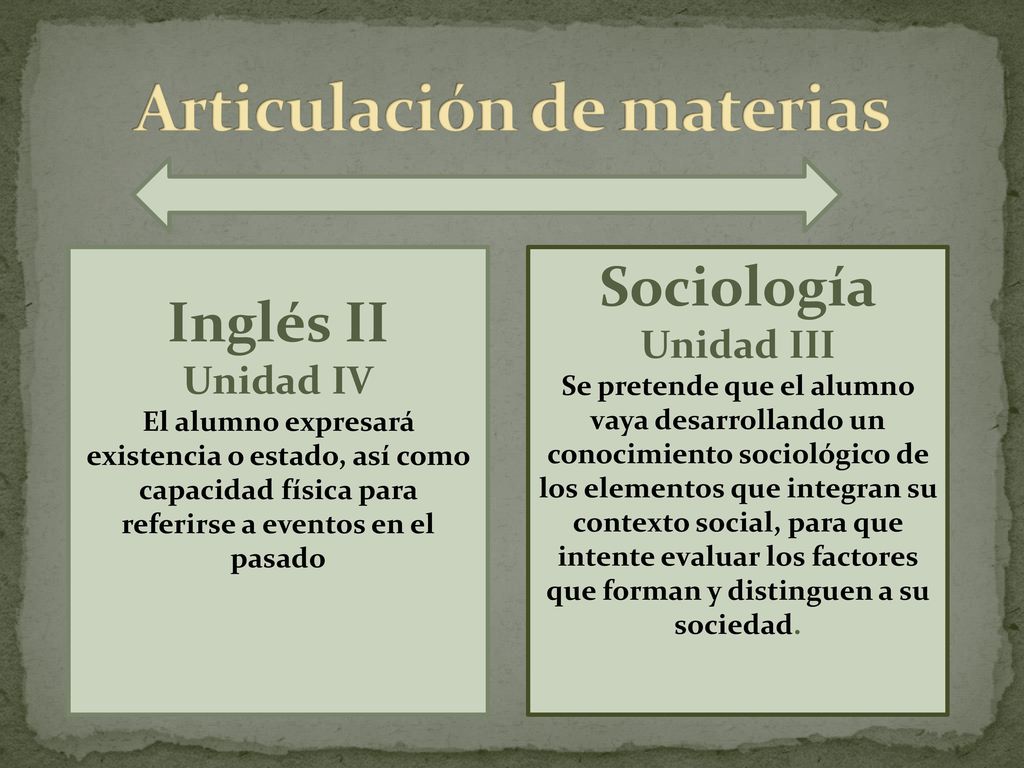 Articulación de materias

Inglés II
Unidad IV
El alumno expresará existencia o estado, así como capacidad física para referirse a eventos en el pasado

Sociología
Unidad III
Se pretende que el alumno vaya desarrollando un conocimiento sociológico de los elementos que integran su contexto social, para que intente evaluar los factores que forman y distinguen a su sociedad.